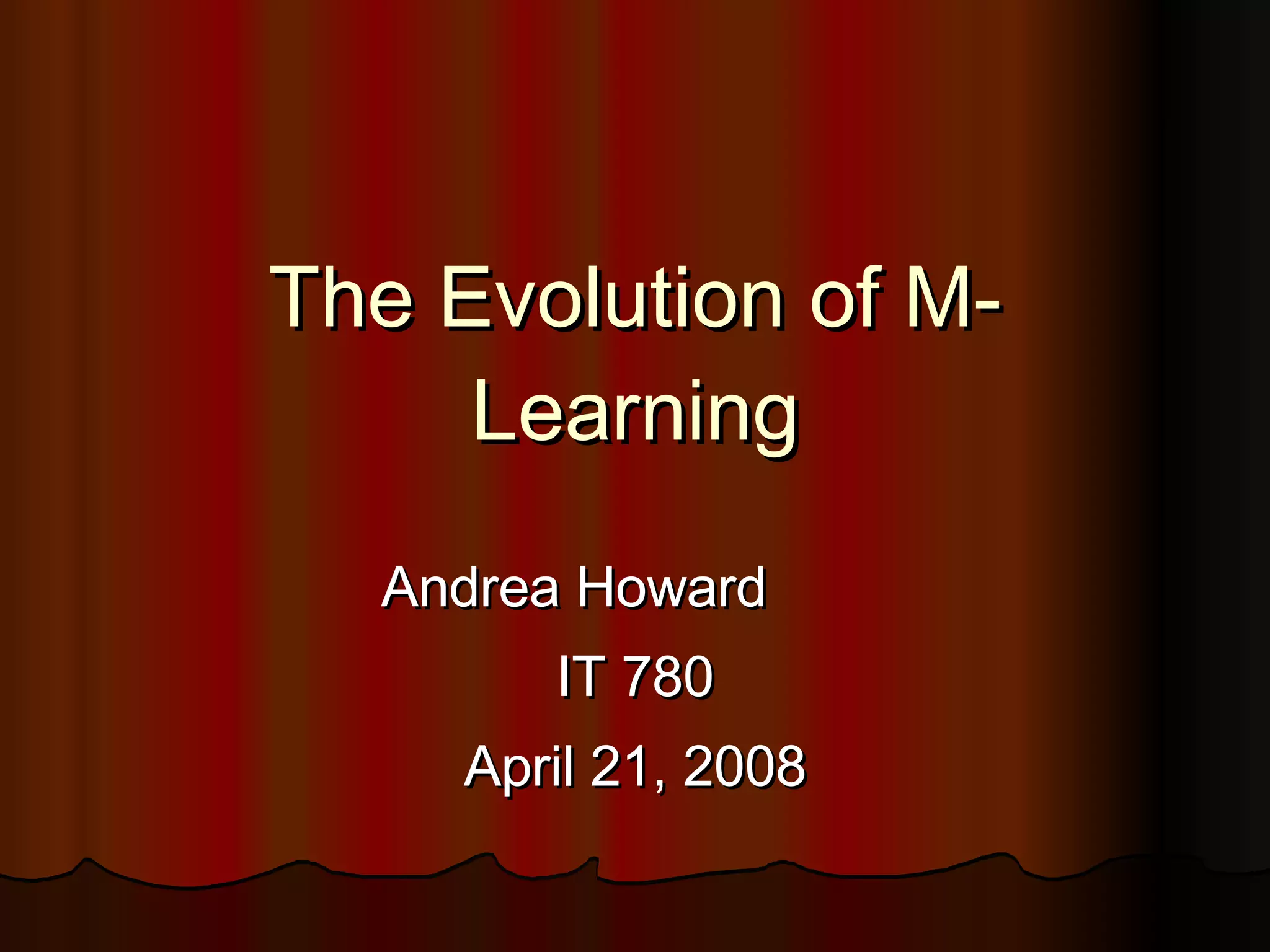 The Evolution of M-Learning

Andrea Howard

IT 780

April 21, 2008